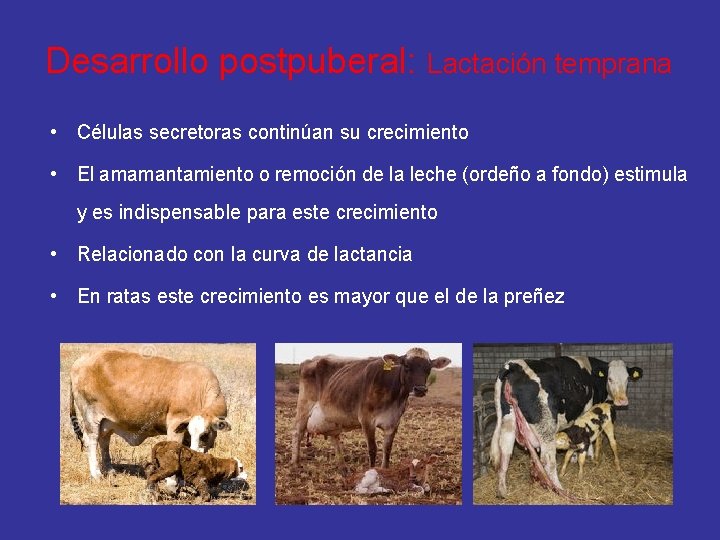 Desarrollo postpuberal: Lactación temprana

• Células secretoras continúan su crecimiento

• El amamantamiento o remoción de la leche (ordeño a fondo) estimula y es indispensable para este crecimiento

• Relacionado con la curva de lactancia

• En ratas este crecimiento es mayor que el de la preñez